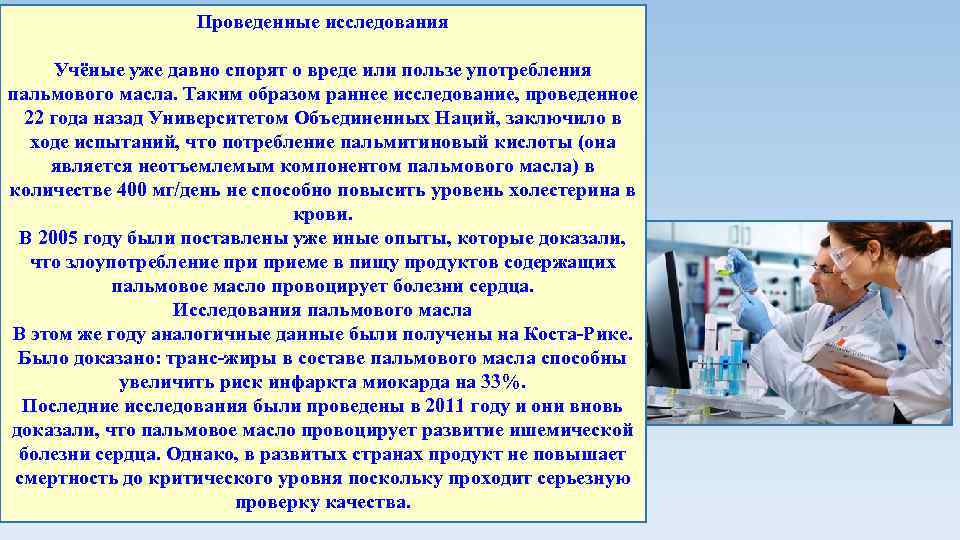 Проведенные исследования

Учёные уже давно спорят о вреде или пользе употребления пальмового масла. Таким образом раннее исследование, проведенное 22 года назад Университетом Объединенных Наций, заключило в ходе испытаний, что потребление пальмитиновый кислоты (она является неотъемлемым компонентом пальмового масла) в количестве 400 мг/день не способно повысить уровень холестерина в крови.
В 2005 году были поставлены уже иные опыты, которые доказали, что злоупотребление при приеме в пищу продуктов содержащих пальмовое масло провоцирует болезни сердца.
Исследования пальмового масла
В этом же году аналогичные данные были получены на Коста-Рике. Было доказано: транс-жиры в составе пальмового масла способны увеличить риск инфаркта миокарда на 33%.
Последние исследования были проведены в 2011 году и они вновь доказали, что пальмовое масло провоцирует развитие ишемической болезни сердца. Однако, в развитых странах продукт не повышает смертность до критического уровня поскольку проходит серьезную проверку качества.